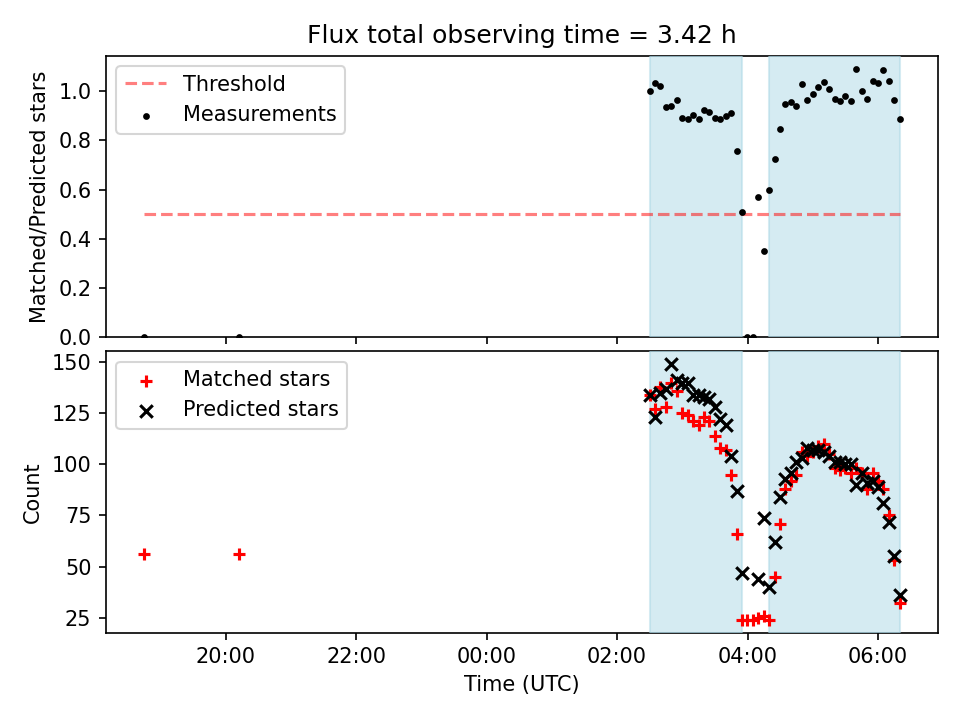 Flux total observing time = 3.42 h

Threshold
Measurements

Matched/Predicted stars

1.0
0.8
0.6
0.4
0.2
0.0

Matched stars
Predicted stars

Count

150
125
100
75
50
25

20:00
22:00
00:00
02:00
04:00
06:00

Time (UTC)